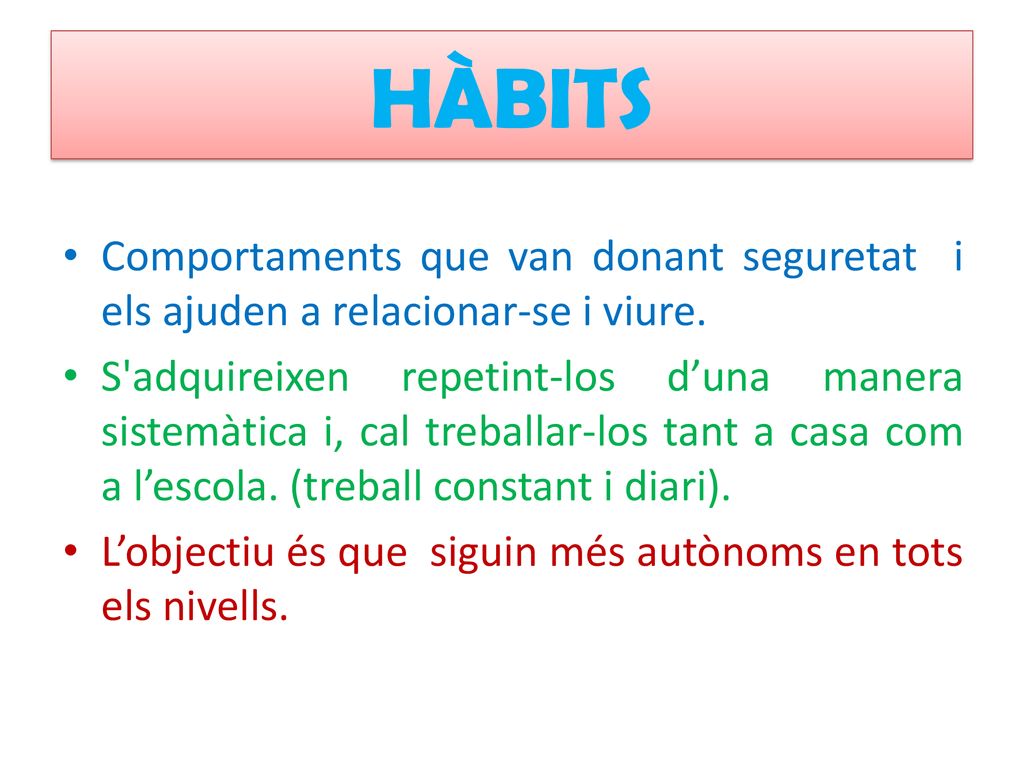 HÀBITS

• Comportaments que van donant seguretat i els ajuden a relacionar-se i viure.

• S'adquireixen repetint-los d’una manera sistemàtica i, cal treballar-los tant a casa com a l’escola. (treball constant i diari).

• L’objectiu és que siguin més autònoms en tots els nivells.